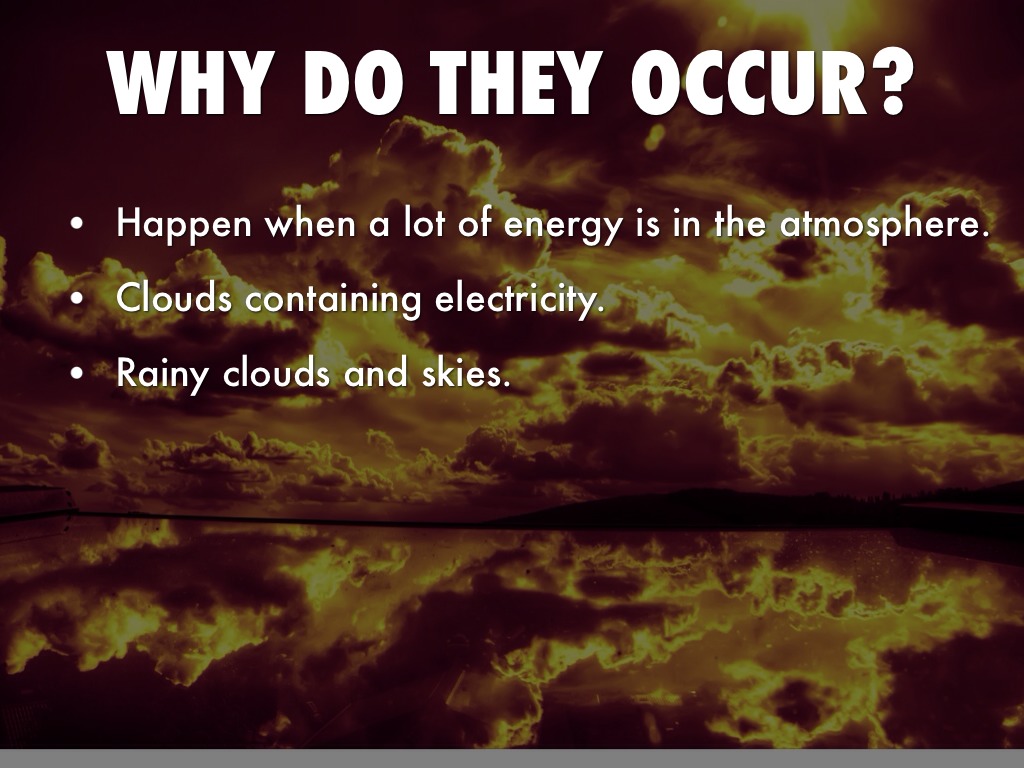 WHY DO THEY OCCUR?

• Happen when a lot of energy is in the atmosphere.
• Clouds containing electricity.
• Rainy clouds and skies.